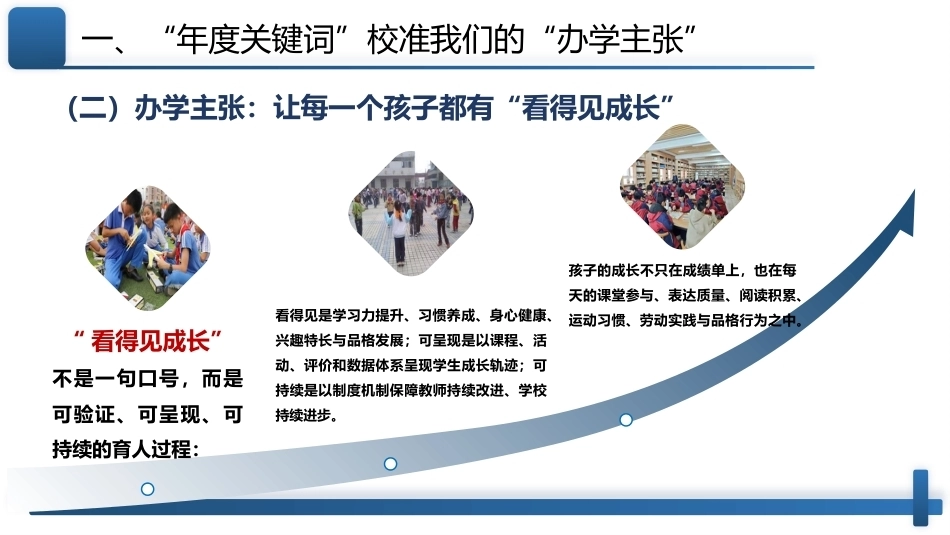 一、“年度关键词”校准我们的“办学主张”

（二）办学主张：让每一个孩子都有“看得见成长”

“看得见成长”

不是一句口号，而是可验证、可呈现、可持续的育人过程：

看得见是学习力提升、习惯养成、身心健康、兴趣特长与品格发展；可呈现是以课程、活动、评价和数据体系呈现学生成长轨迹；可持续是以制度机制保障教师持续改进、学校持续进步。

孩子的成长不只在成绩单上，也在每天的课堂参与、表达质量、阅读积累、运动习惯、劳动实践与品格行为之中。